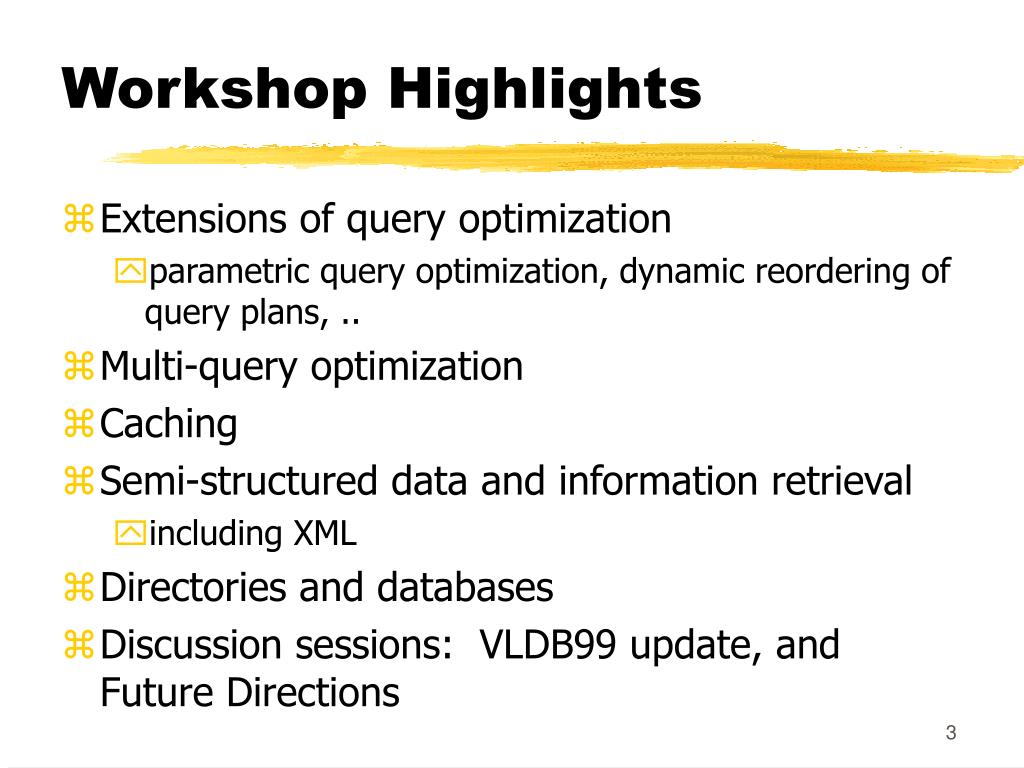 Workshop Highlights

Extensions of query optimization

parametric query optimization, dynamic reordering of query plans, ..

Multi-query optimization

Caching

Semi-structured data and information retrieval

including XML

Directories and databases

Discussion sessions:  VLDB99 update, and Future Directions

3